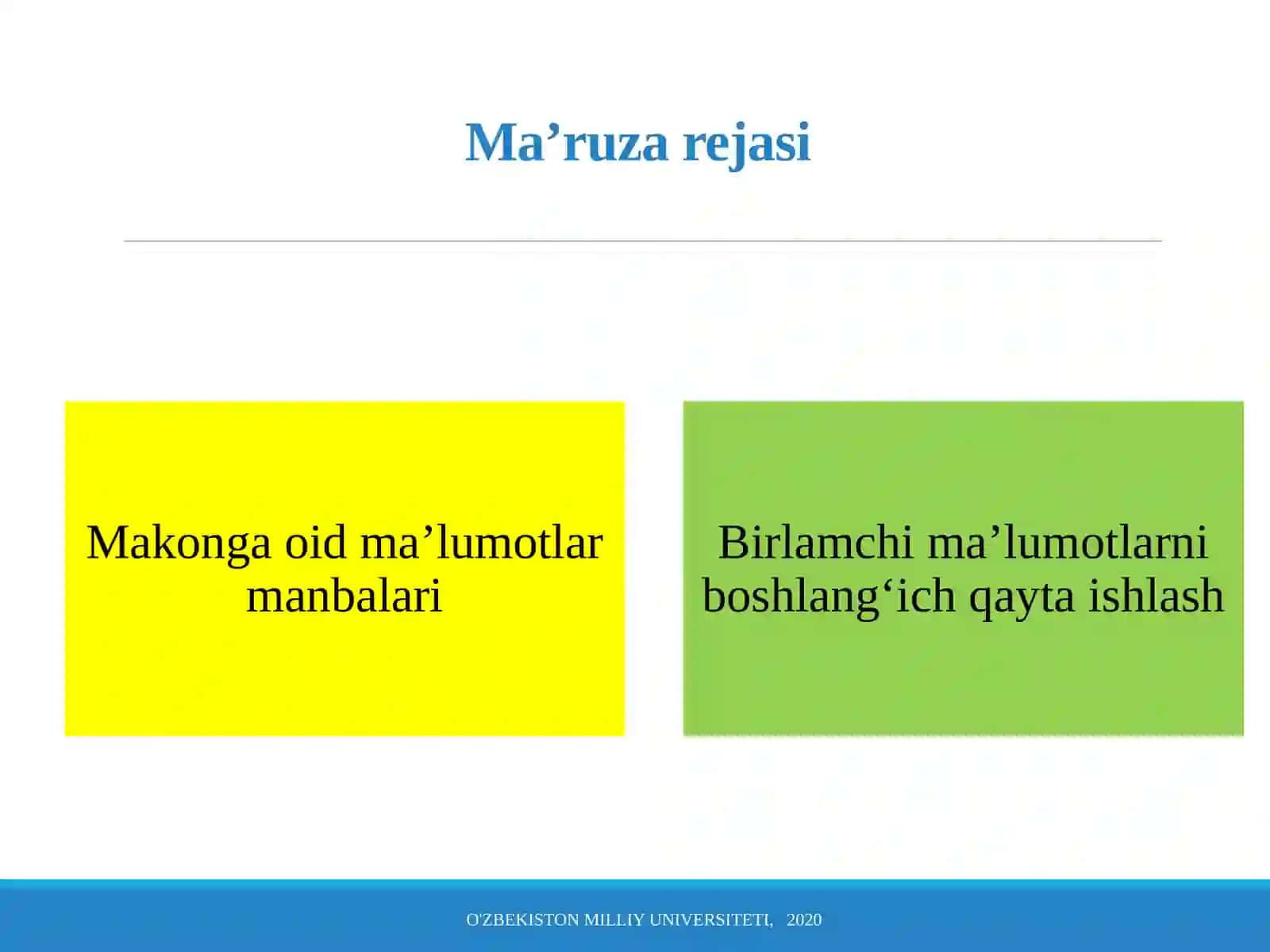 Ma’ruza rejasi

Makonga oid ma’lumotlar manbalari

Birlamchi ma’lumotlarni boshlang‘ich qayta ishlash

O'ZBEKISTON MILLIY UNIVERSITETI, 2020